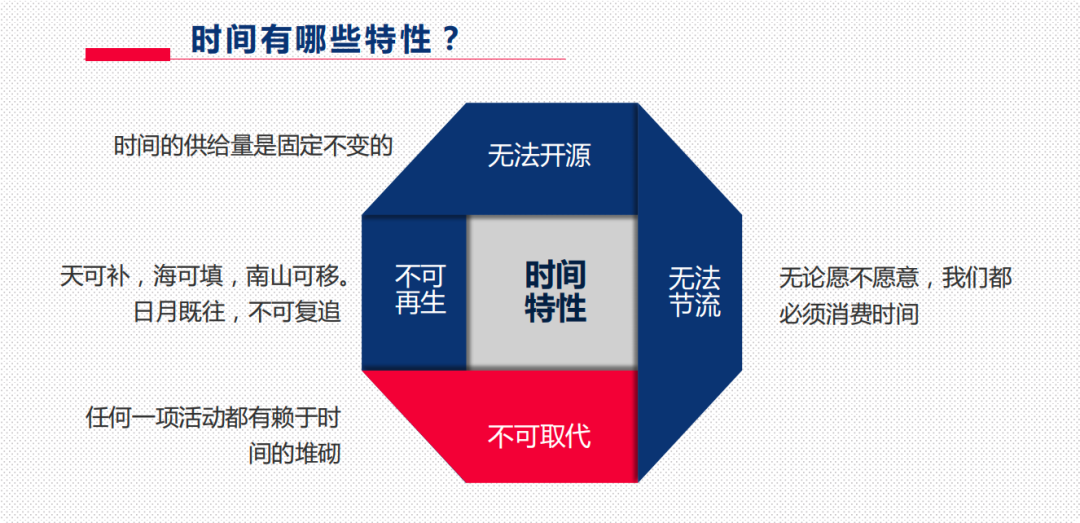 时间有哪些特性？

时间的供给量是固定不变的

无法开源

天可补，海可填，南山可移。日月既往，不可复追

不可再生

时间特性

无法节流

无论愿不愿意，我们都必须消费时间

任何一项活动都有赖于时间的堆砌

不可取代